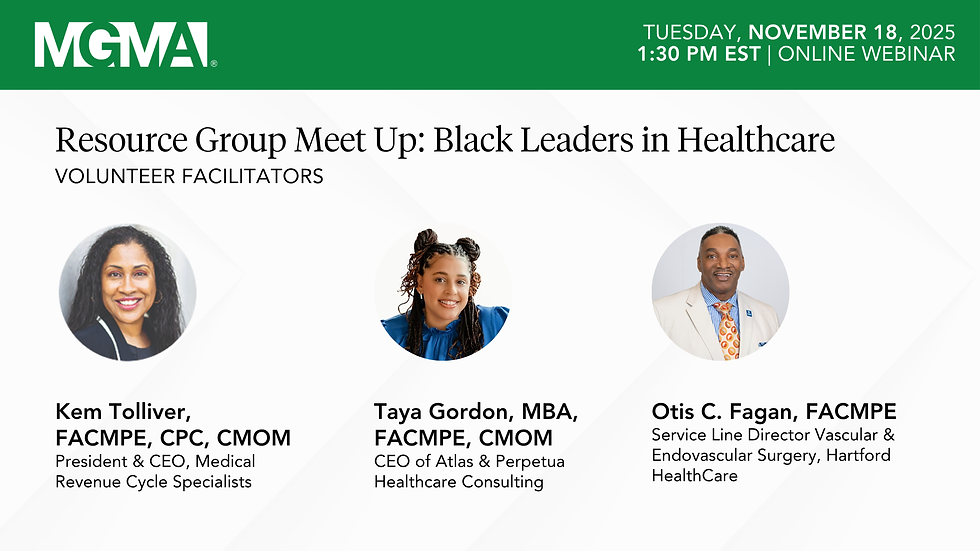 MGMA®

TUESDAY, NOVEMBER 18, 2025
1:30 PM EST | ONLINE WEBINAR

Resource Group Meet Up: Black Leaders in Healthcare
VOLUNTEER FACILITATORS

Kem Tolliver, FACMPE, CPC, CMOM
President & CEO, Medical Revenue Cycle Specialists

Taya Gordon, MBA, FACMPE, CMOM
CEO of Atlas & Perpetua Healthcare Consulting

Otis C. Fagan, FACMPE
Service Line Director Vascular & Endovascular Surgery, Hartford HealthCare